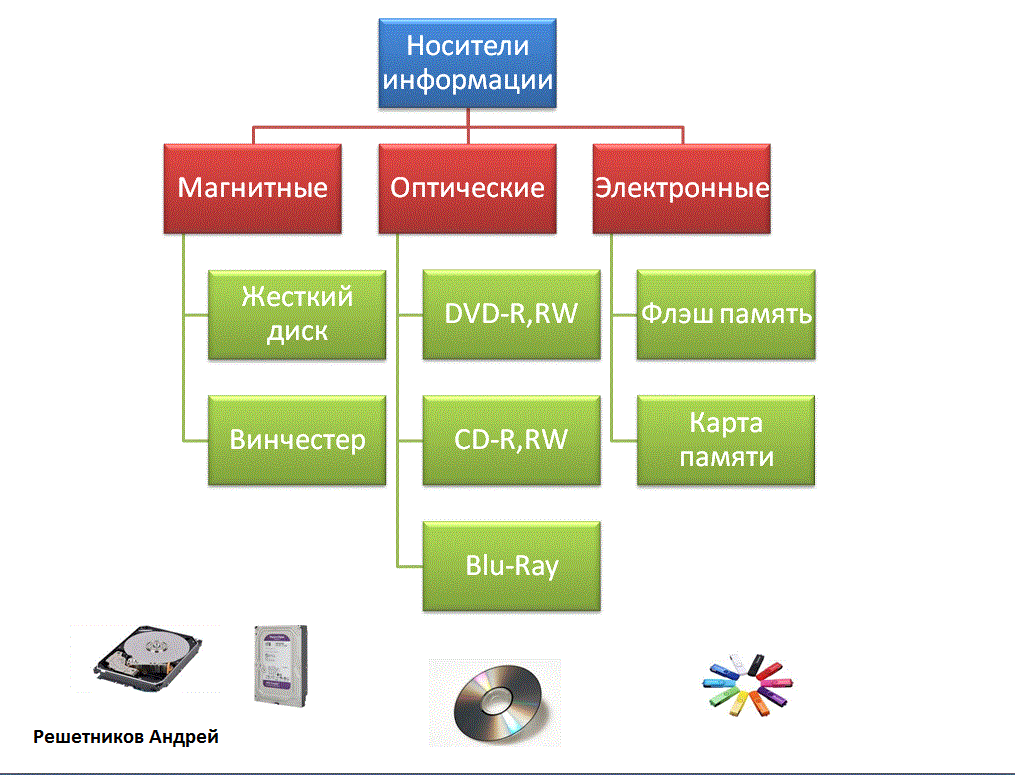 Носители информации

Магнитные

Жесткий диск

Винчестер

Оптические

DVD-R,RW

CD-R,RW

Blu-Ray

Электронные

Флэш память

Карта памяти

Решетников Андрей